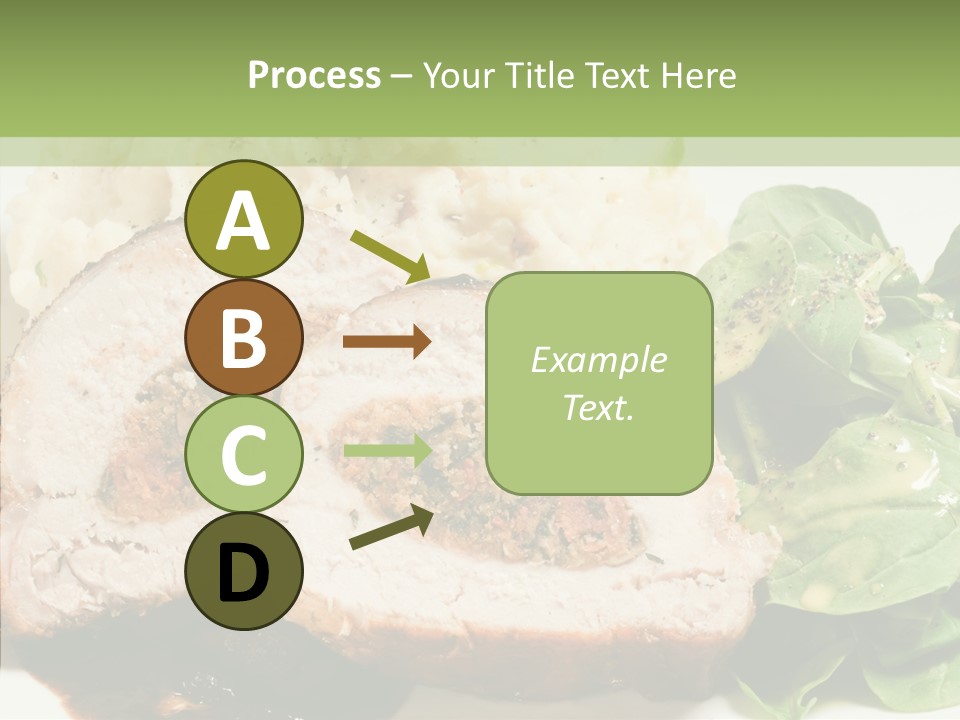 Process – Your Title Text Here

A

B

C

D

Example Text.